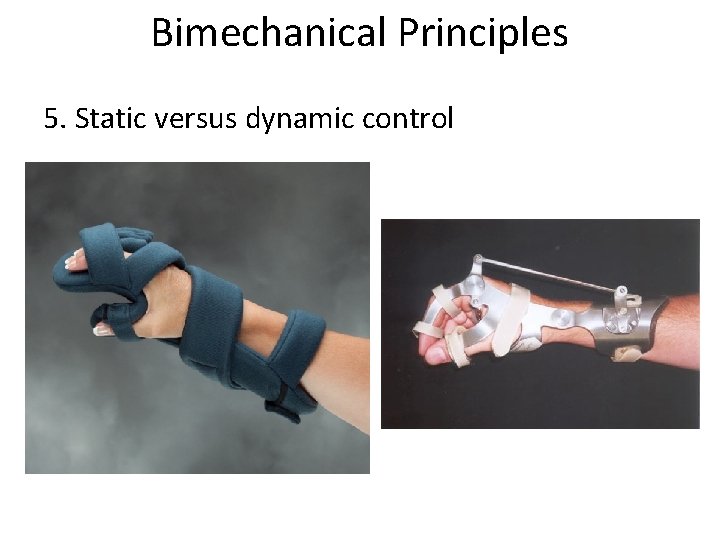 Bimechanical Principles

5. Static versus dynamic control